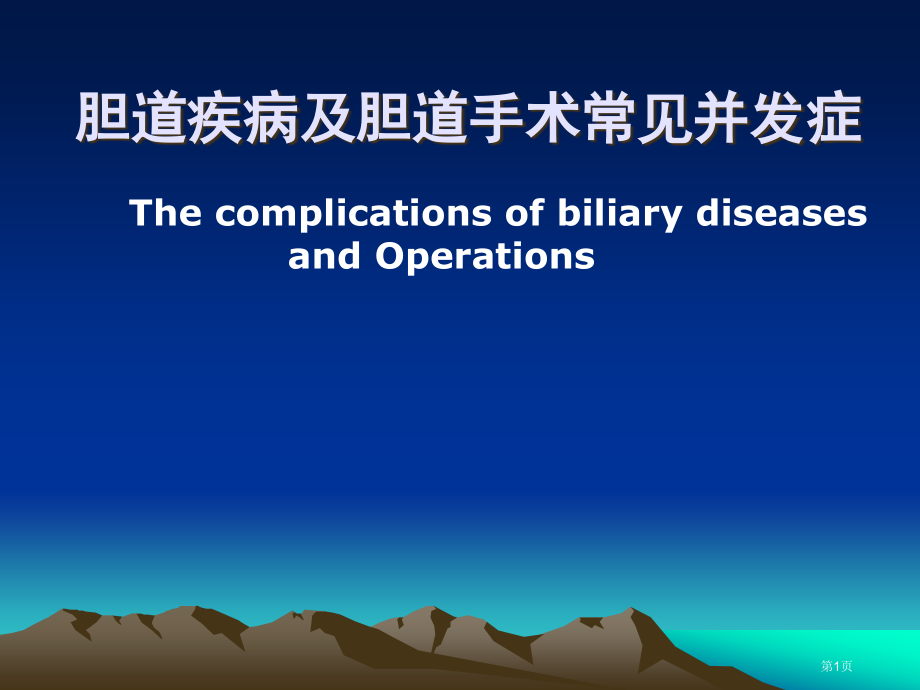 胆道疾病及胆道手术常见并发症

The complications of biliary diseases and Operations

第1页